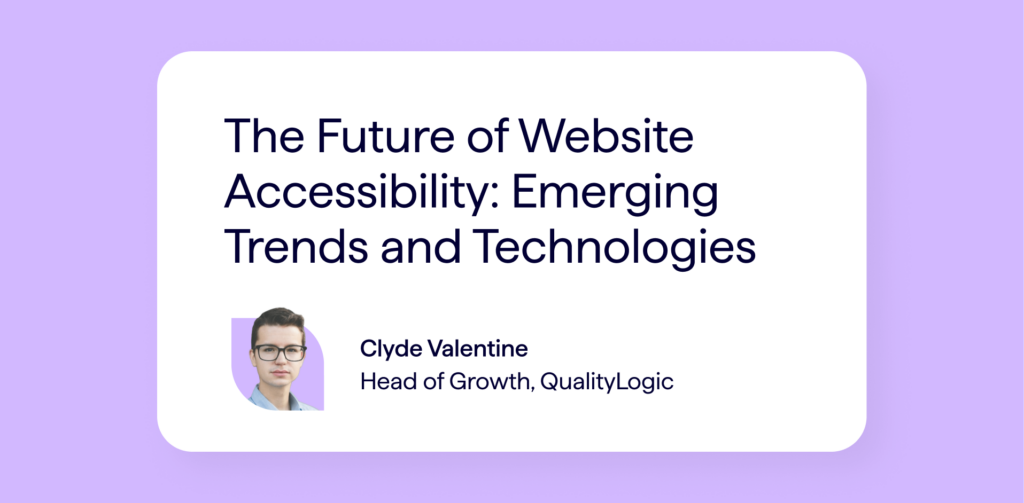 The Future of Website Accessibility: Emerging Trends and Technologies

Clyde Valentine
Head of Growth, QualityLogic